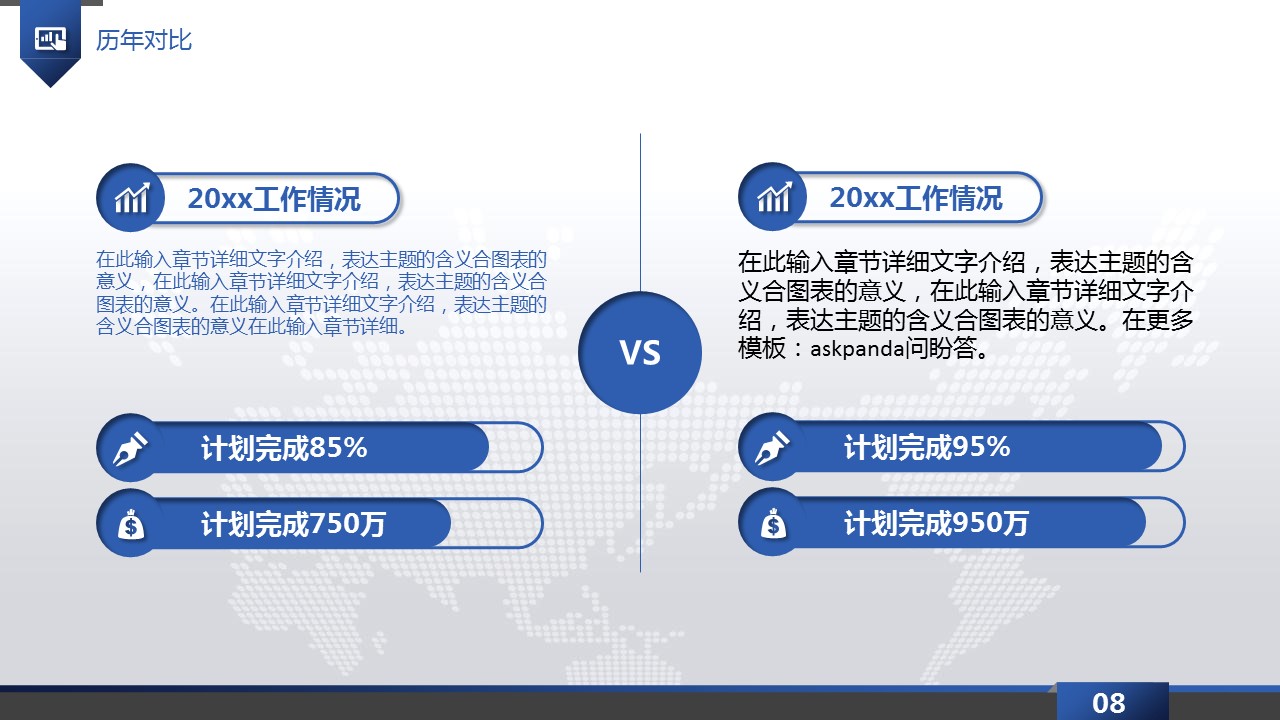 历年对比

20xx工作情况

在此输入章节详细文字介绍，表达主题的含义合图表的意义，在此输入章节详细文字介绍，表达主题的含义合图表的意义。在此输入章节详细文字介绍，表达主题的含义合图表的意义在此输入章节详细。

计划完成85%

计划完成750万

VS

20xx工作情况

在此输入章节详细文字介绍，表达主题的含义合图表的意义，在此输入章节详细文字介绍，表达主题的含义合图表的意义。在更多模板：askpanda问盼答。

计划完成95%

计划完成950万

08